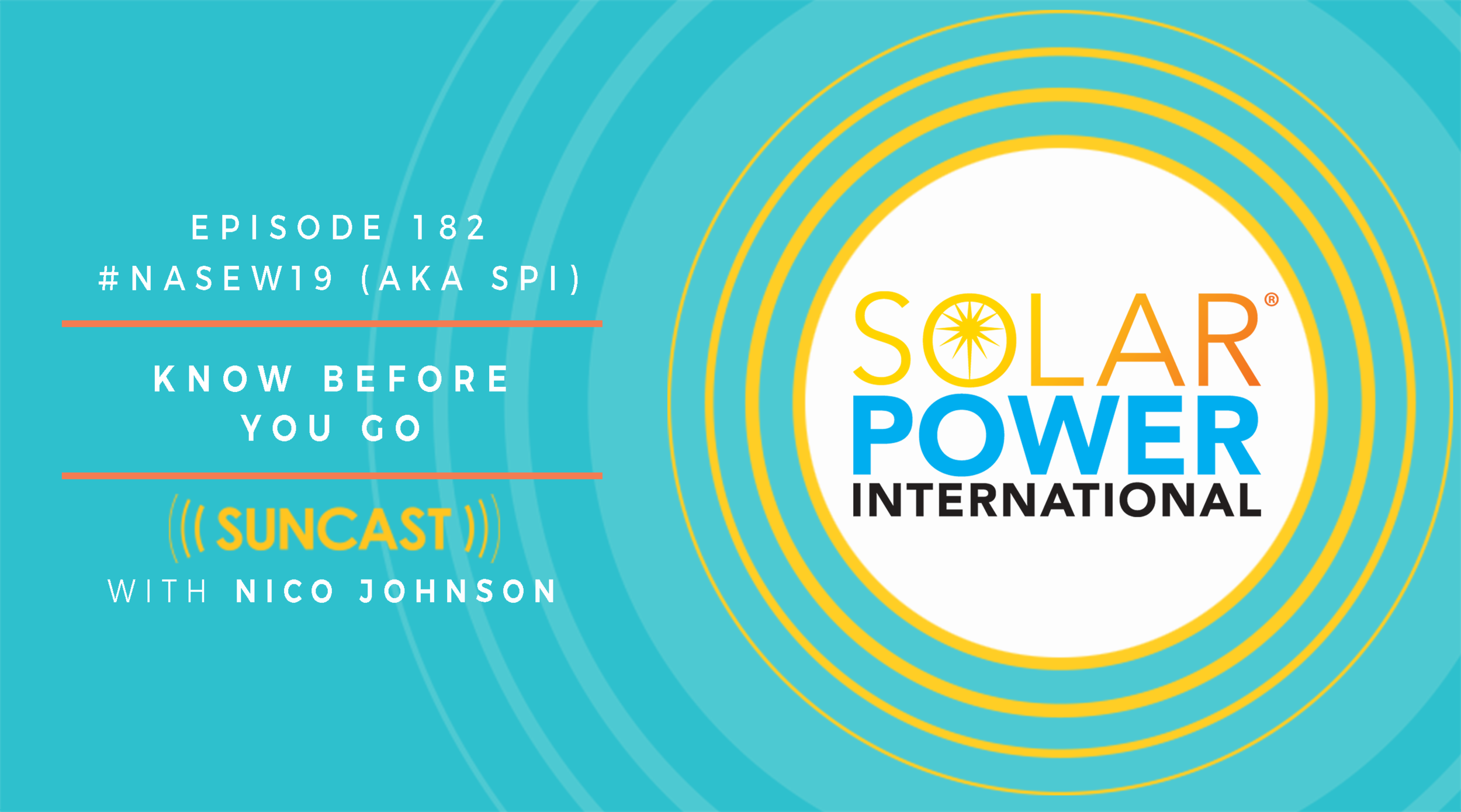 EPISODE 182
#NASEW19 (AKA SPI)

KNOW BEFORE YOU GO

((( SUNCAST )))
WITH NICO JOHNSON

SOLAR®
POWER
INTERNATIONAL